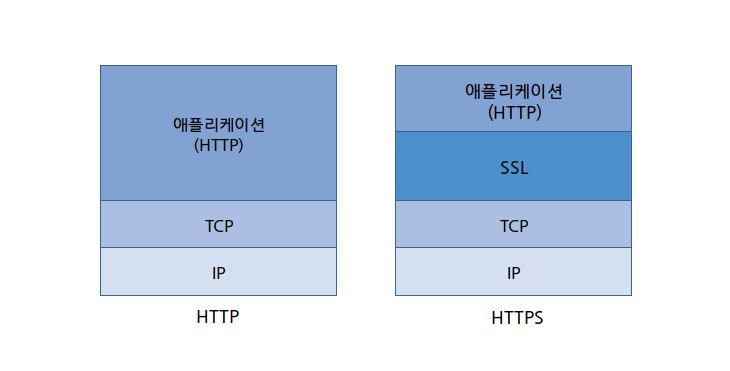 애플리케이션
(HTTP)

TCP

IP

HTTP

애플리케이션
(HTTP)

SSL

TCP

IP

HTTPS